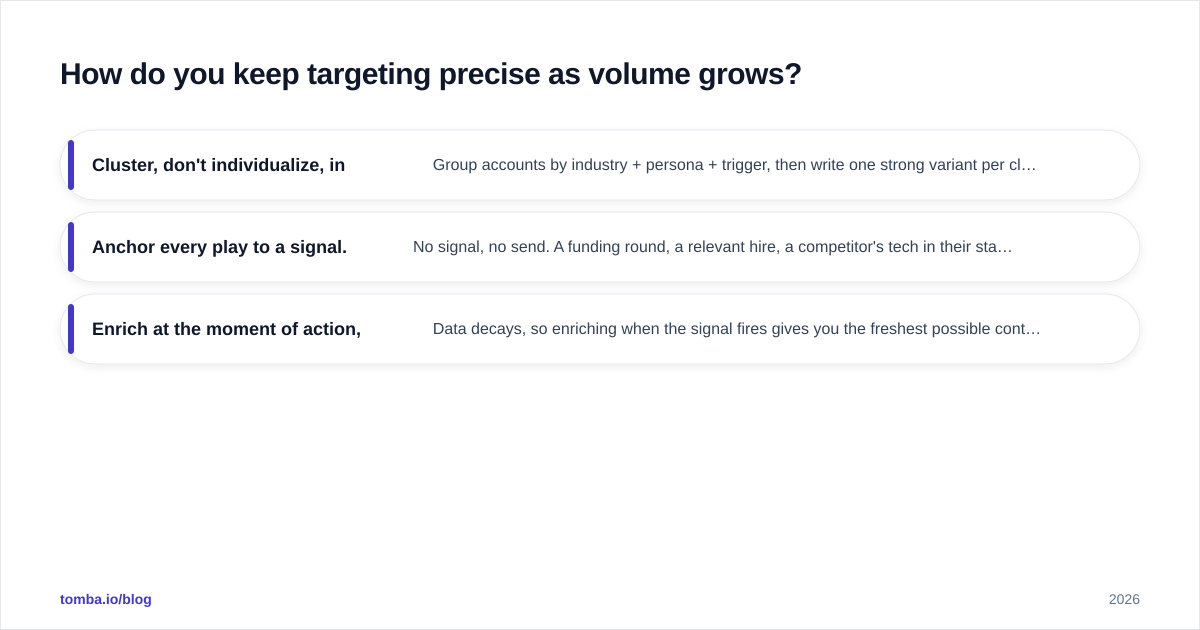 How do you keep targeting precise as volume grows?

Cluster, don't individualize, in

Group accounts by industry + persona + trigger, then write one strong variant per cl…

Anchor every play to a signal.

No signal, no send. A funding round, a relevant hire, a competitor's tech in their sta…

Enrich at the moment of action,

Data decays, so enriching when the signal fires gives you the freshest possible cont…

tomba.io/blog

2026